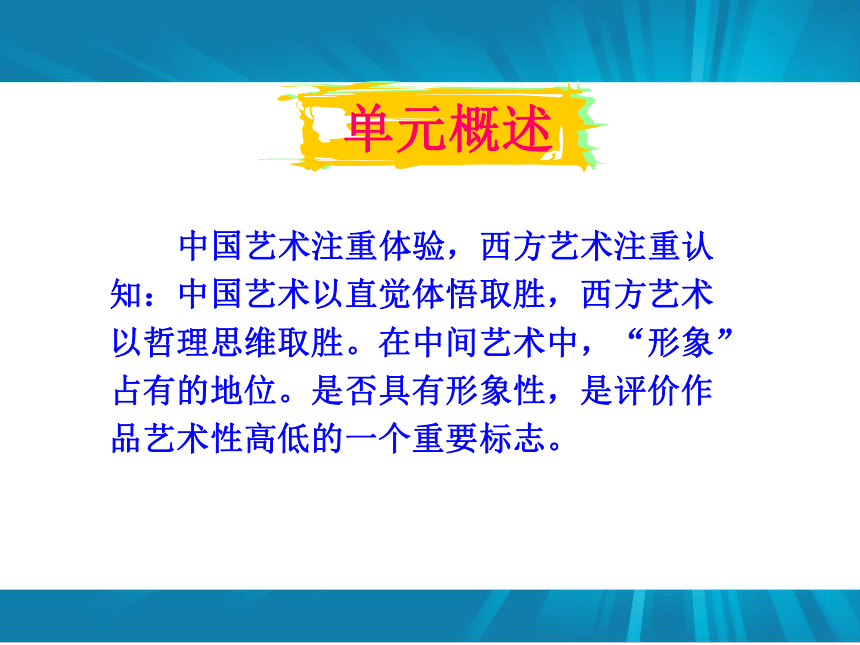 单元概述

中国艺术注重体验，西方艺术注重认知：中国艺术以直觉体悟取胜，西方艺术以哲理思维取胜。在中间艺术中，“形象”占有的地位。是否具有形象性，是评价作品艺术性高低的一个重要标志。